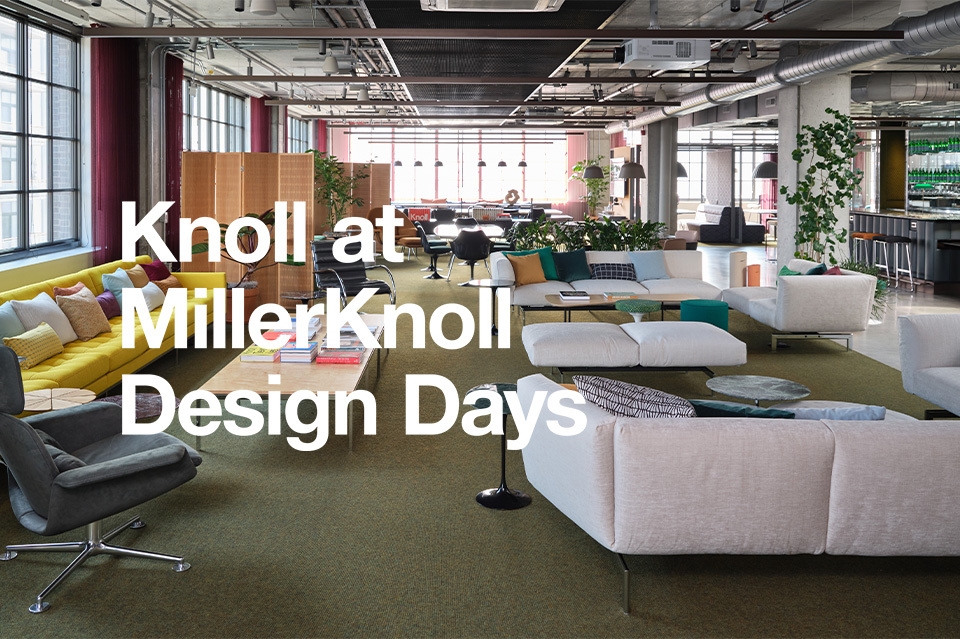 Knoll at
MillerKnoll
Design Days